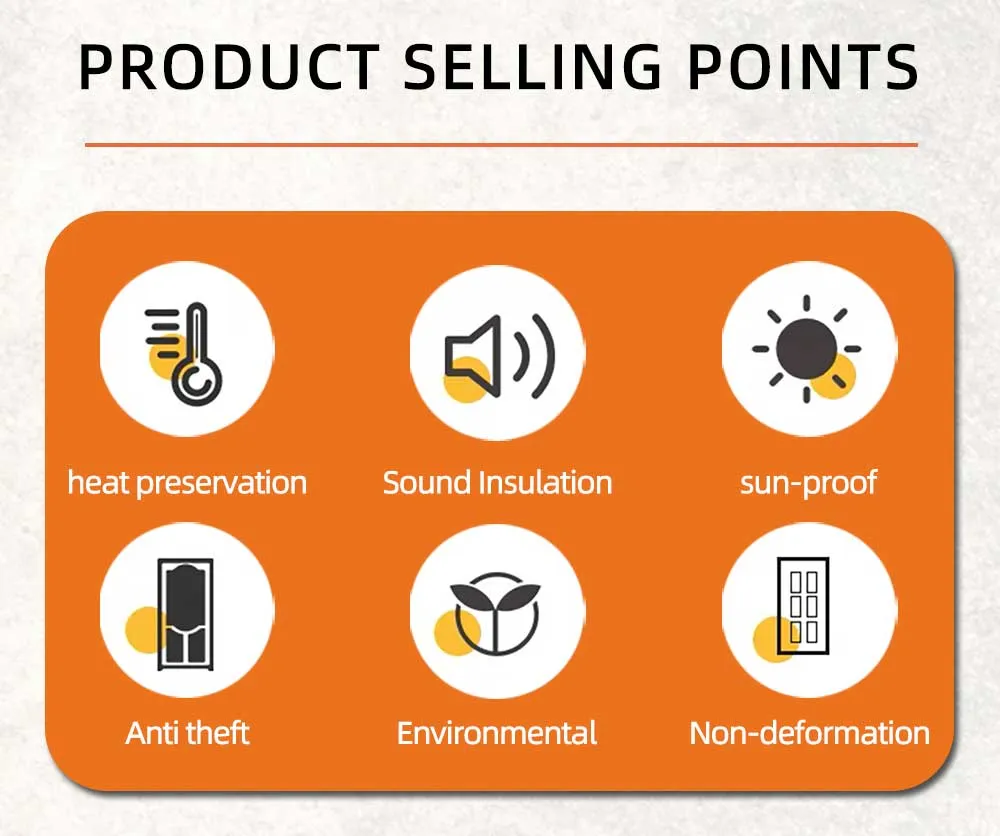 PRODUCT SELLING POINTS

heat preservation

Sound Insulation

sun-proof

Anti theft

Environmental

Non-deformation